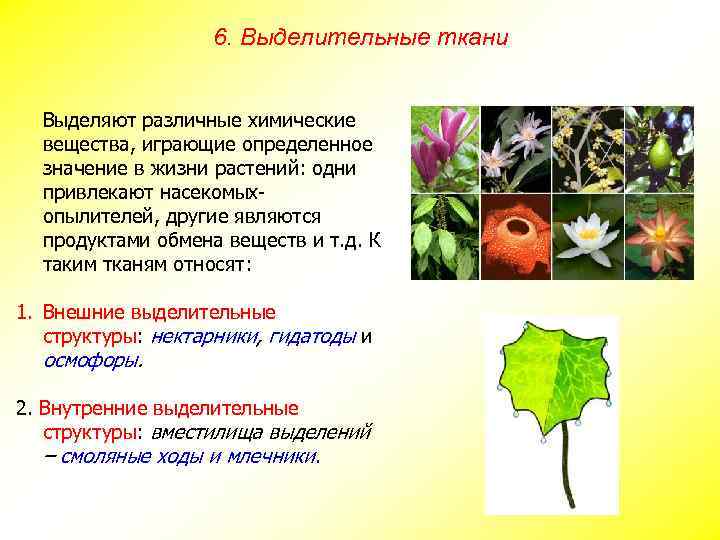 6. Выделительные ткани

Выделяют различные химические вещества, играющие определенное значение в жизни растений: одни привлекают насекомых-опылителей, другие являются продуктами обмена веществ и т.д. К таким тканям относят:

1. Внешние выделительные структуры: нектарники, гидатоды и осмофоры.

2. Внутренние выделительные структуры: вместилища выделений – смоляные ходы и млечники.